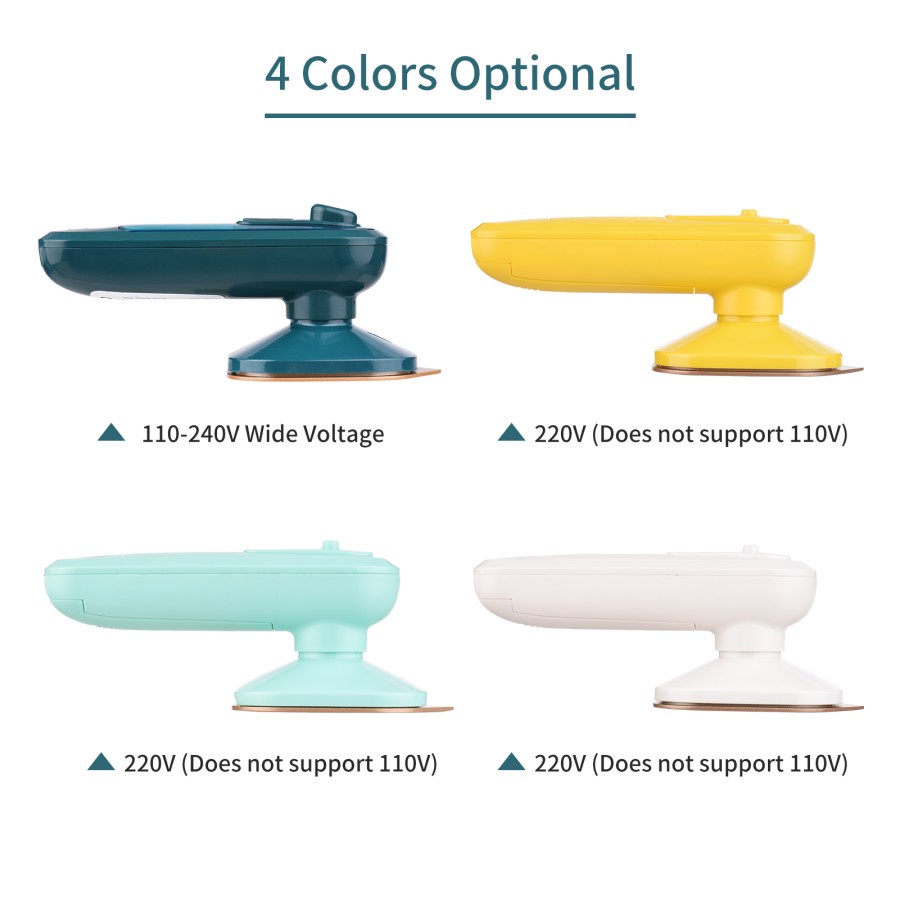 4 Colors Optional

▲ 110-240V Wide Voltage

▲ 220V (Does not support 110V)

▲ 220V (Does not support 110V)

▲ 220V (Does not support 110V)